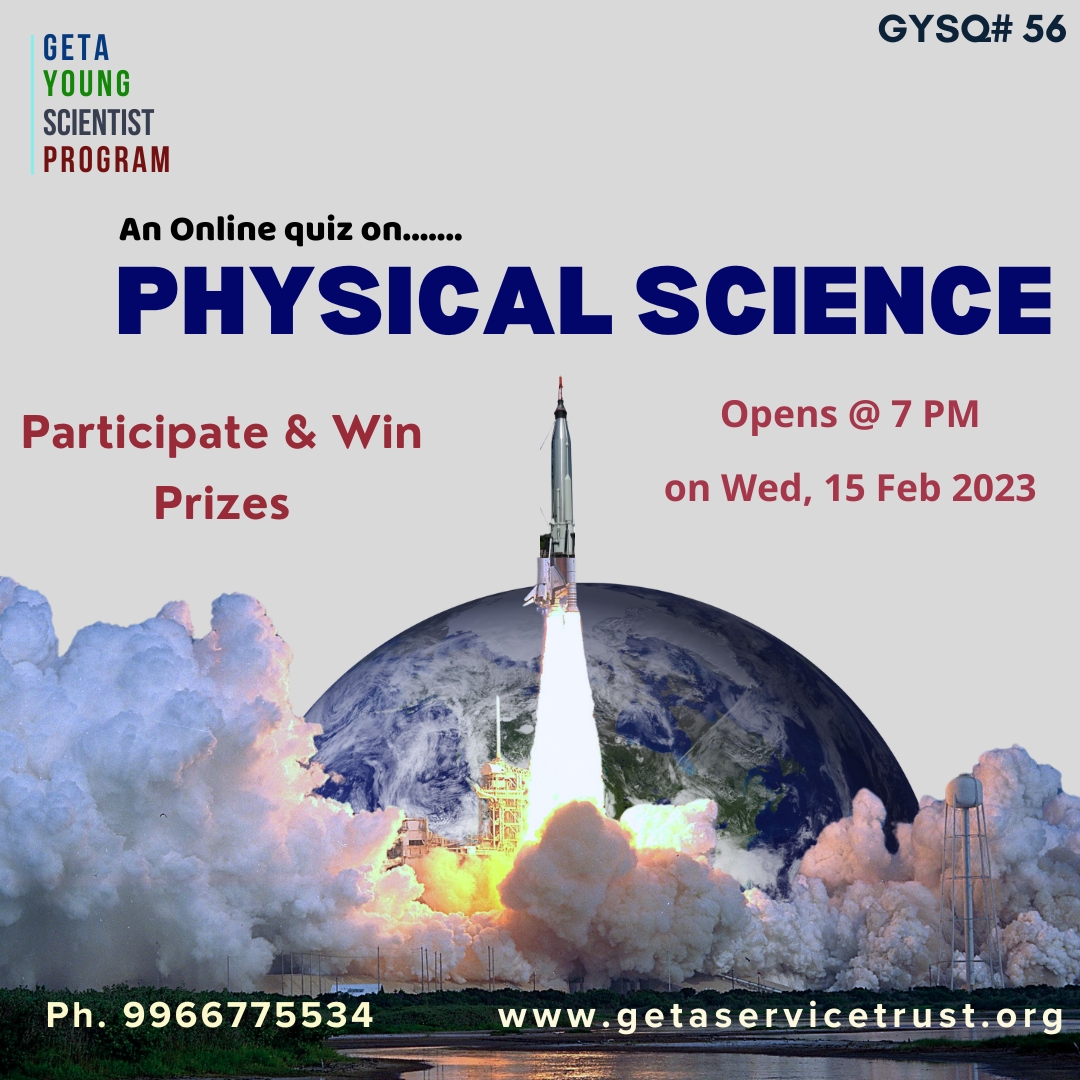 GETA
YOUNG
SCIENTIST
PROGRAM

GYSQ# 56

An Online quiz on.......

PHYSICAL SCIENCE

Participate & Win Prizes

Opens @ 7 PM

on Wed, 15 Feb 2023

Ph. 9966775534

www.getaservicetrust.org